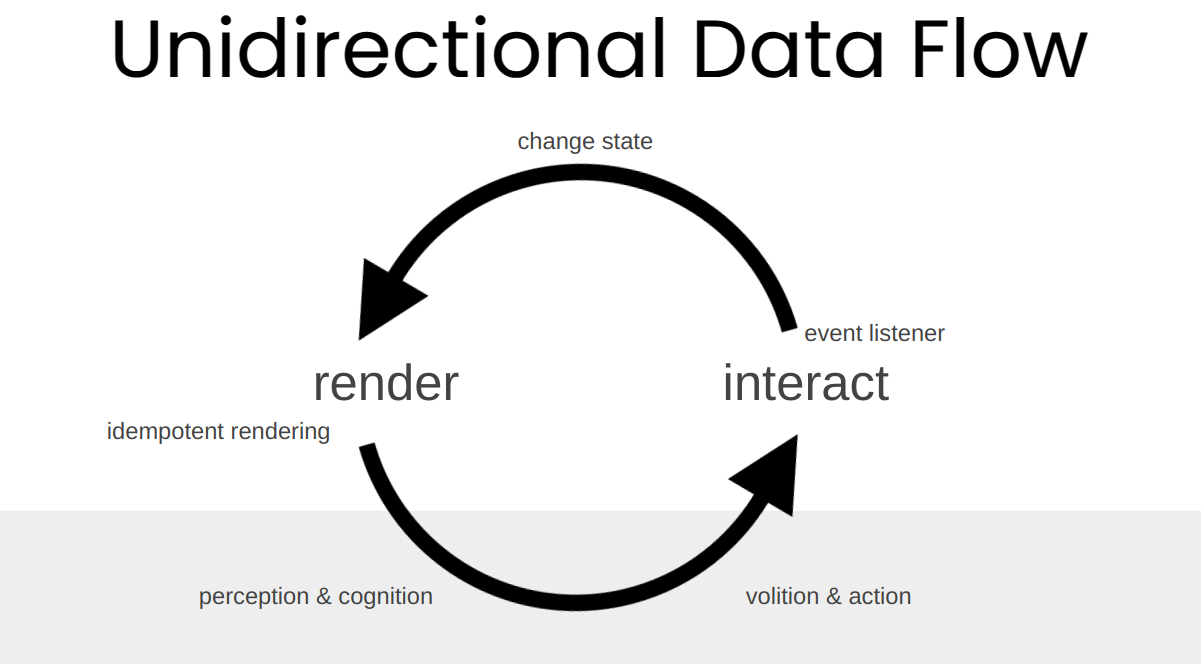 Unidirectional Data Flow

change state

event listener

render

interact

idempotent rendering

perception & cognition

volition & action